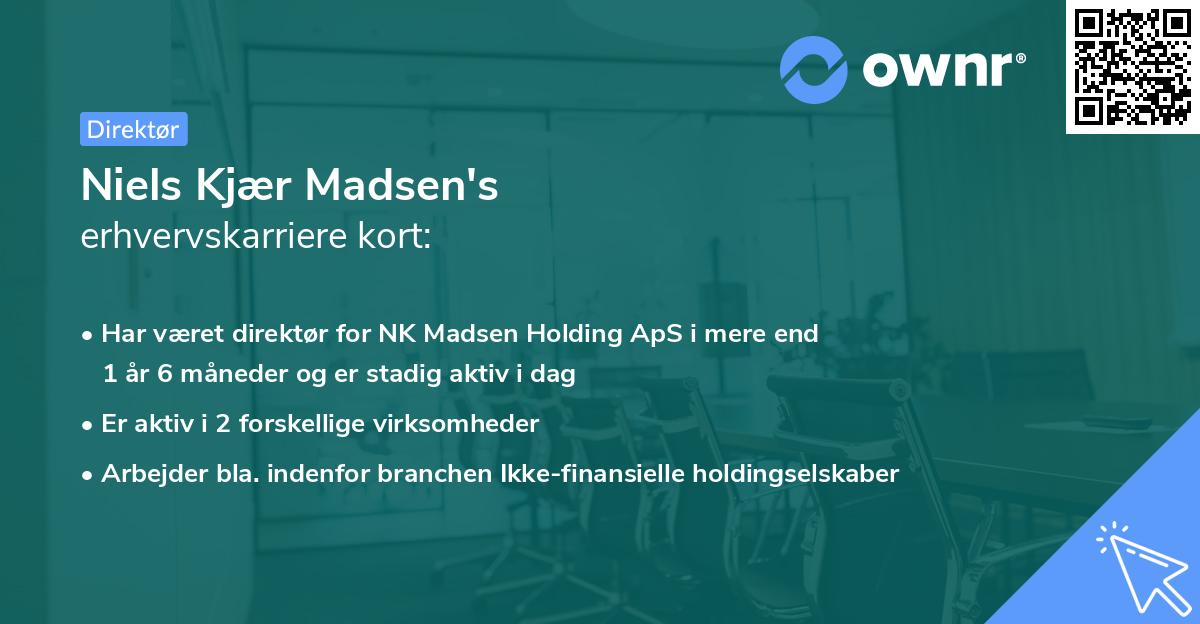 ownr®

Direktør

Niels Kjær Madsen's
erhvervskarriere kort:

• Har været direktør for NK Madsen Holding ApS i mere end 1 år 6 måneder og er stadig aktiv i dag

• Er aktiv i 2 forskellige virksomheder

• Arbejder bla. indenfor branchen Ikke-finansielle holdingselskaber